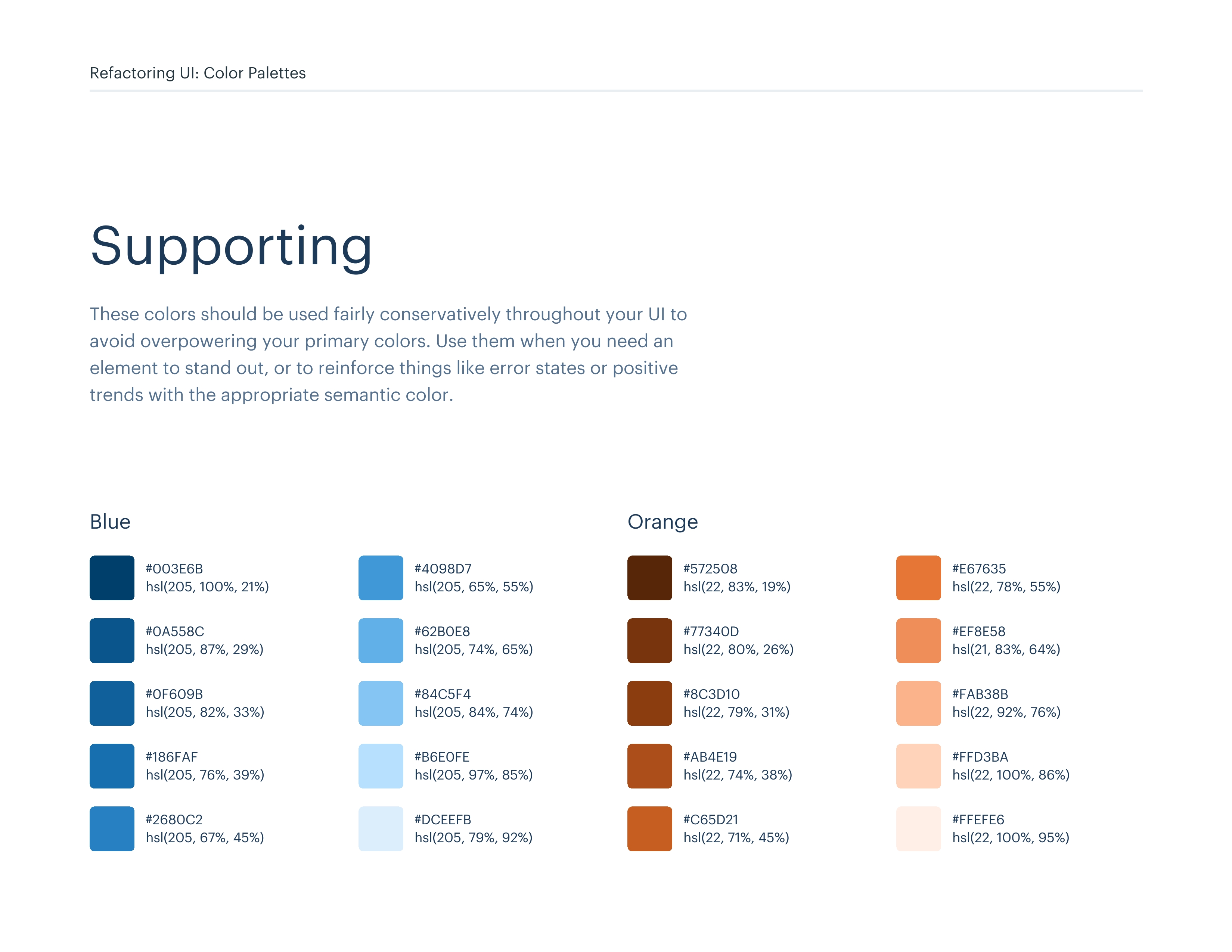 Refactoring UI: Color Palettes

Supporting

These colors should be used fairly conservatively throughout your UI to avoid overpowering your primary colors. Use them when you need an element to stand out, or to reinforce things like error states or positive trends with the appropriate semantic color.

Blue

#003E6B
hsl(205, 100%, 21%)

#0A558C
hsl(205, 87%, 29%)

#0F609B
hsl(205, 82%, 33%)

#186FAF
hsl(205, 76%, 39%)

#2680C2
hsl(205, 67%, 45%)

#4098D7
hsl(205, 65%, 55%)

#62B0E8
hsl(205, 74%, 65%)

#84C5F4
hsl(205, 84%, 74%)

#B6E0FE
hsl(205, 97%, 85%)

#DCEEFB
hsl(205, 79%, 92%)

Orange

#572508
hsl(22, 83%, 19%)

#77340D
hsl(22, 80%, 26%)

#8C3D10
hsl(22, 79%, 31%)

#AB4E19
hsl(22, 74%, 38%)

#C65D21
hsl(22, 71%, 45%)

#E67635
hsl(22, 78%, 55%)

#EF8E58
hsl(21, 83%, 64%)

#FAB38B
hsl(22, 92%, 76%)

#FFD3BA
hsl(22, 100%, 86%)

#FFEFE6
hsl(22, 100%, 95%)